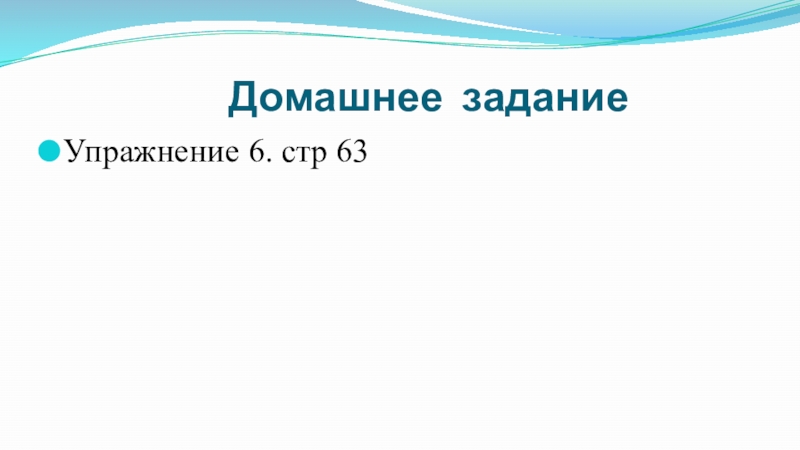 Домашнее задание

Упражнение 6. стр 63